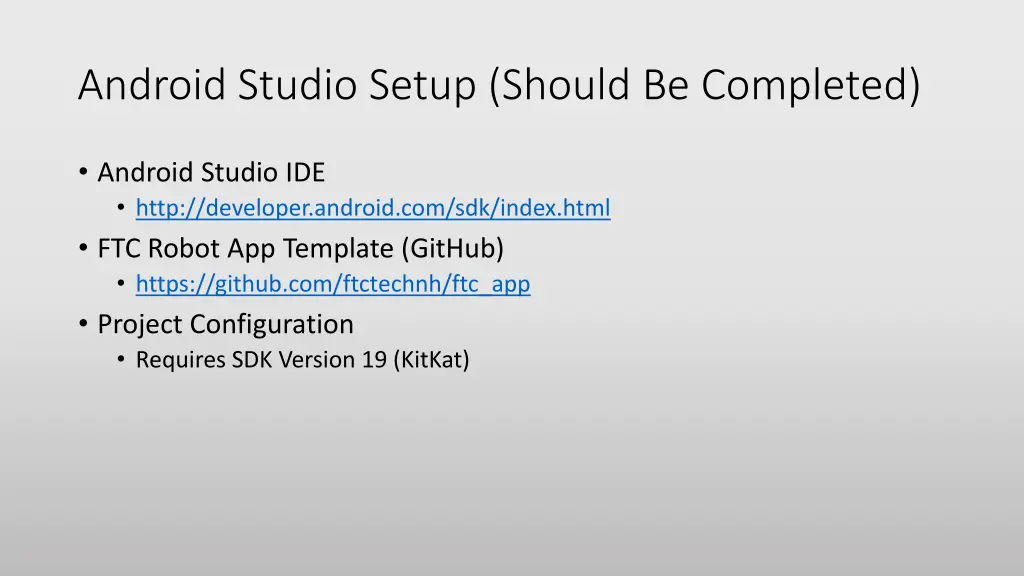 Android Studio Setup (Should Be Completed)

• Android Studio IDE
  • http://developer.android.com/sdk/index.html
• FTC Robot App Template (GitHub)
  • https://github.com/ftctechnh/ftc_app
• Project Configuration
  • Requires SDK Version 19 (KitKat)